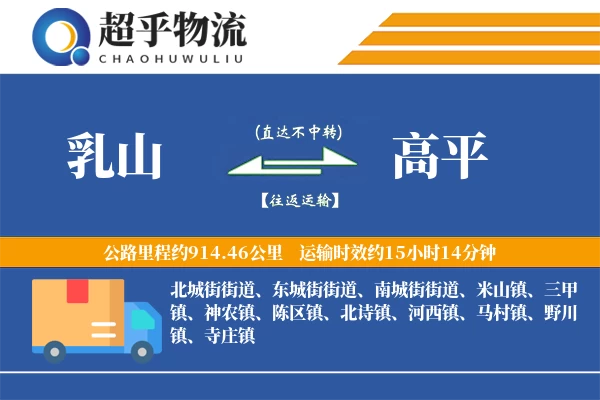 超乎物流
CHAOHUWULIU

乳山

(直达不中转)

【往返运输】

高平

公路里程约914.46公里 运输时效约15小时14分钟

北城街街道、东城街街道、南城街街道、米山镇、三甲镇、神农镇、陈区镇、北诗镇、河西镇、马村镇、野川镇、寺庄镇